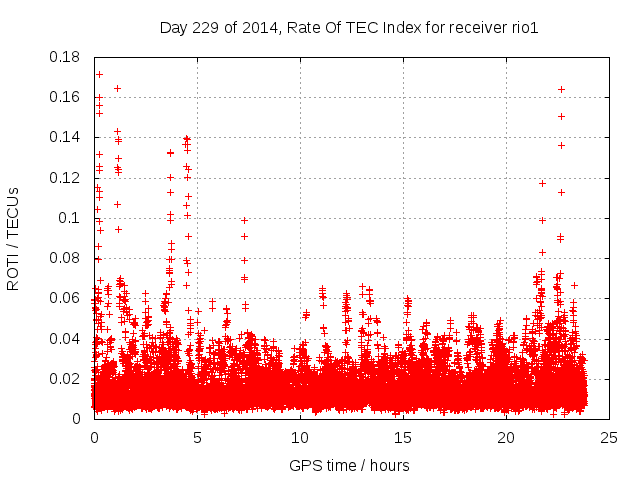 Day 229 of 2014, Rate Of TEC Index for receiver rio1

ROTI / TECUs

0.18
0.16
0.14
0.12
0.1
0.08
0.06
0.04
0.02
0

0
5
10
15
20
25

GPS time / hours